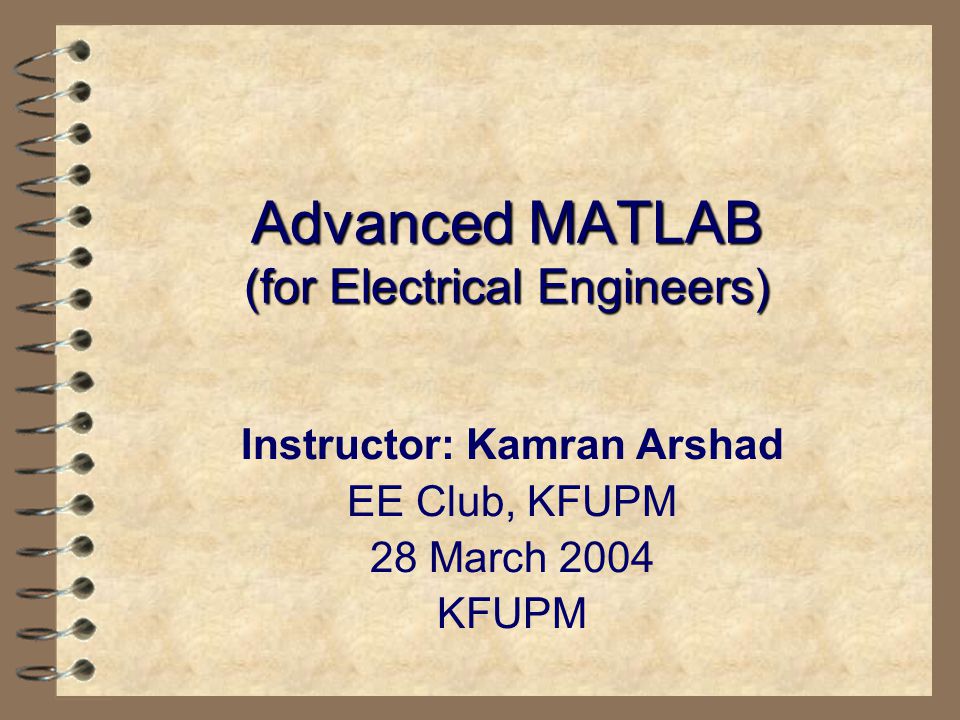 Advanced MATLAB
(for Electrical Engineers)

Instructor: Kamran Arshad
EE Club, KFUPM
28 March 2004
KFUPM